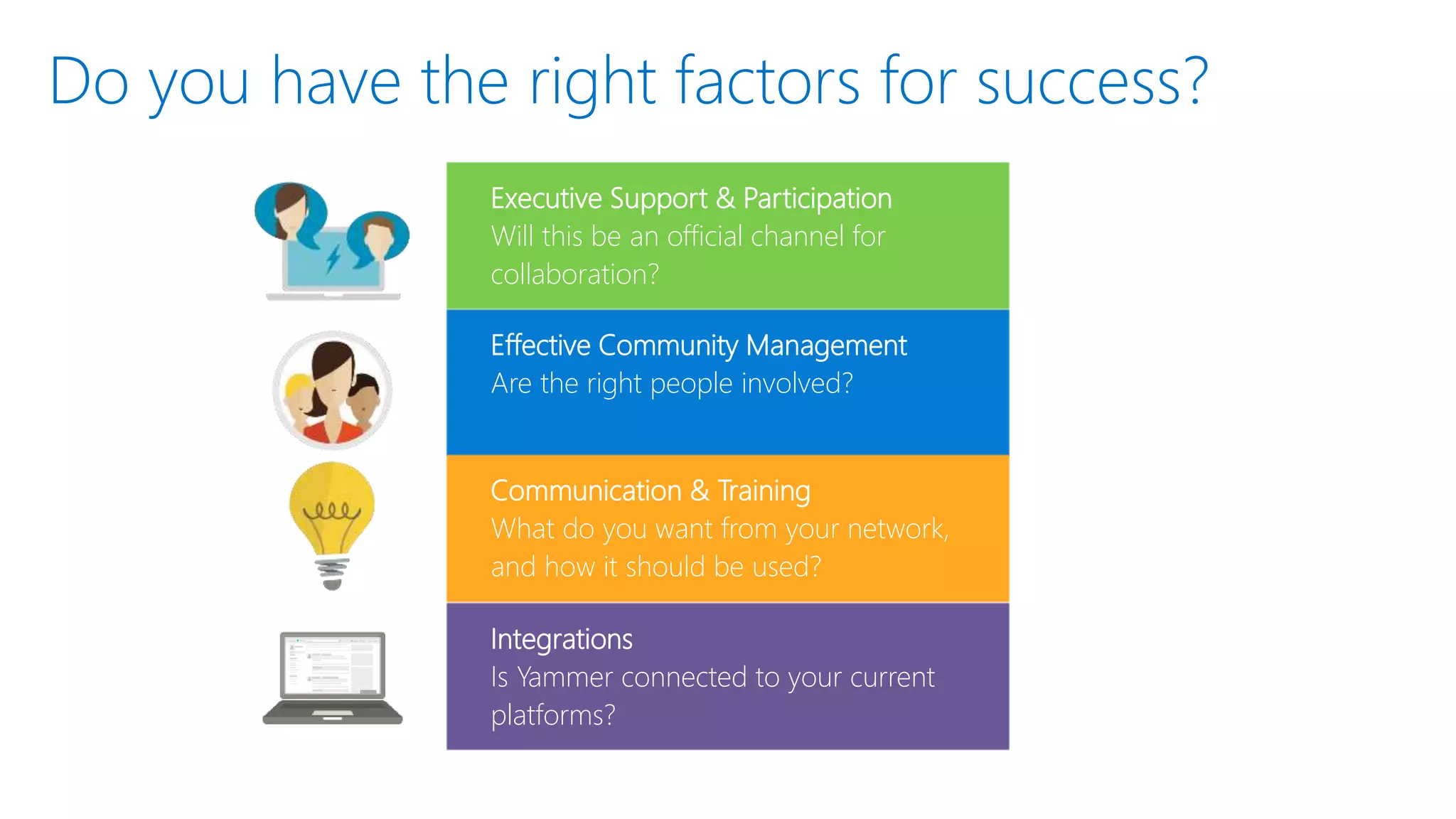 Do you have the right factors for success?

Executive Support & Participation
Will this be an official channel for collaboration?

Effective Community Management
Are the right people involved?

Communication & Training
What do you want from your network, and how it should be used?

Integrations
Is Yammer connected to your current platforms?